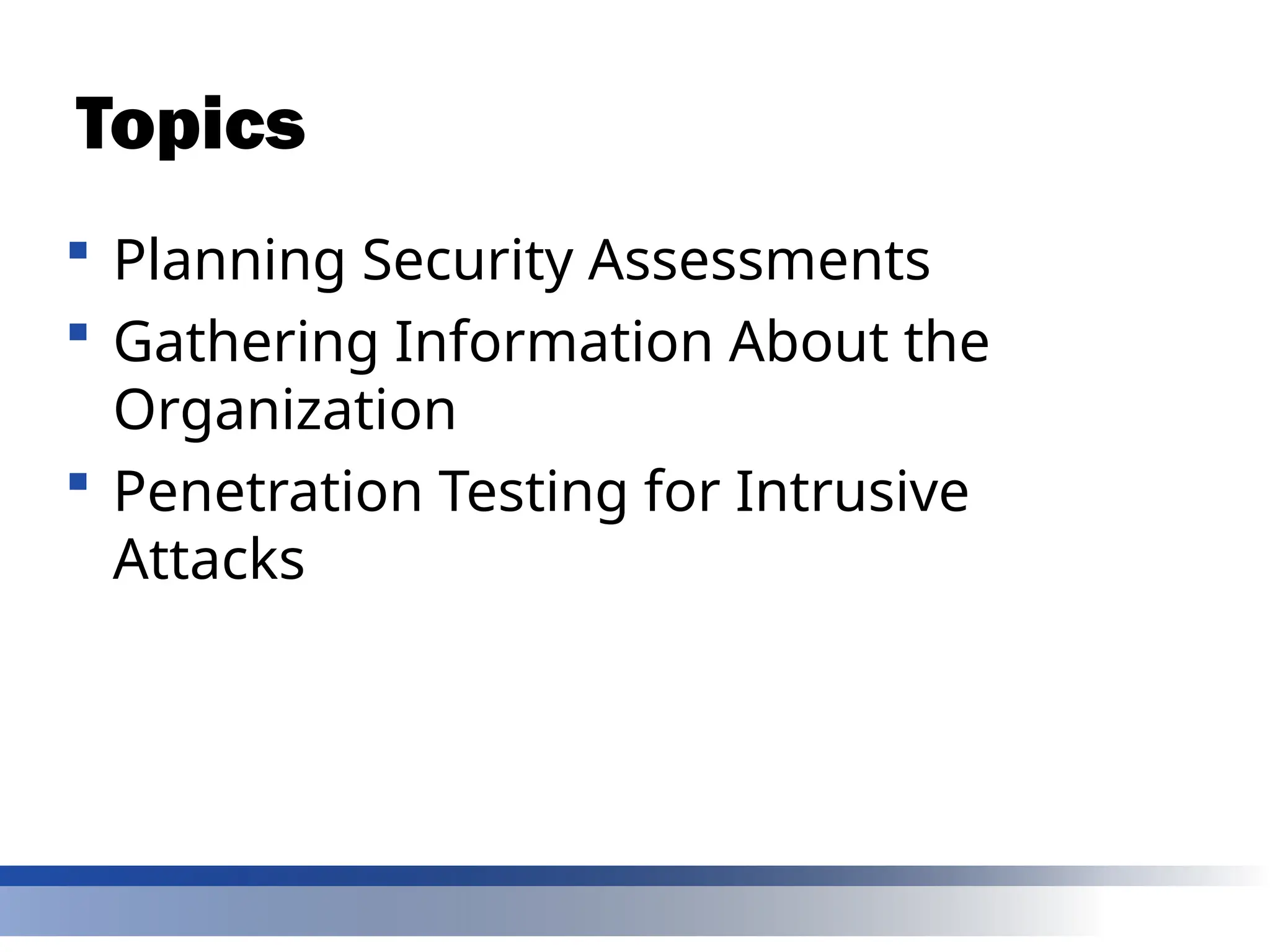 Topics

- Planning Security Assessments
- Gathering Information About the Organization
- Penetration Testing for Intrusive Attacks